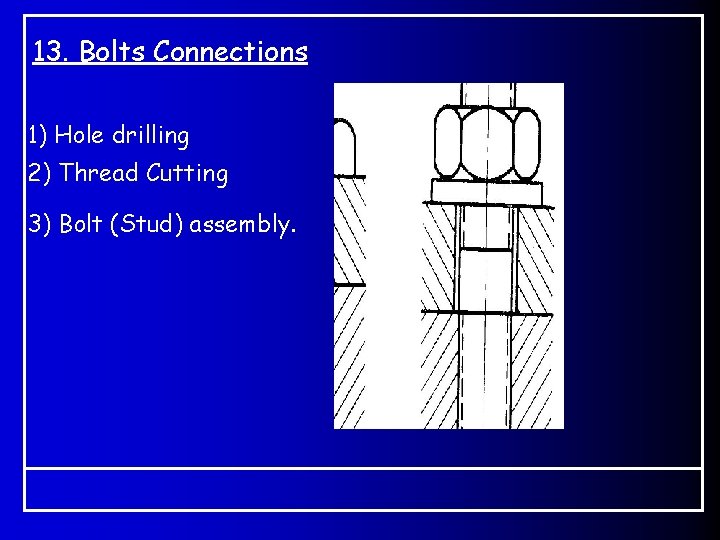 13. Bolts Connections

1) Hole drilling
2) Thread Cutting

3) Bolt (Stud) assembly.